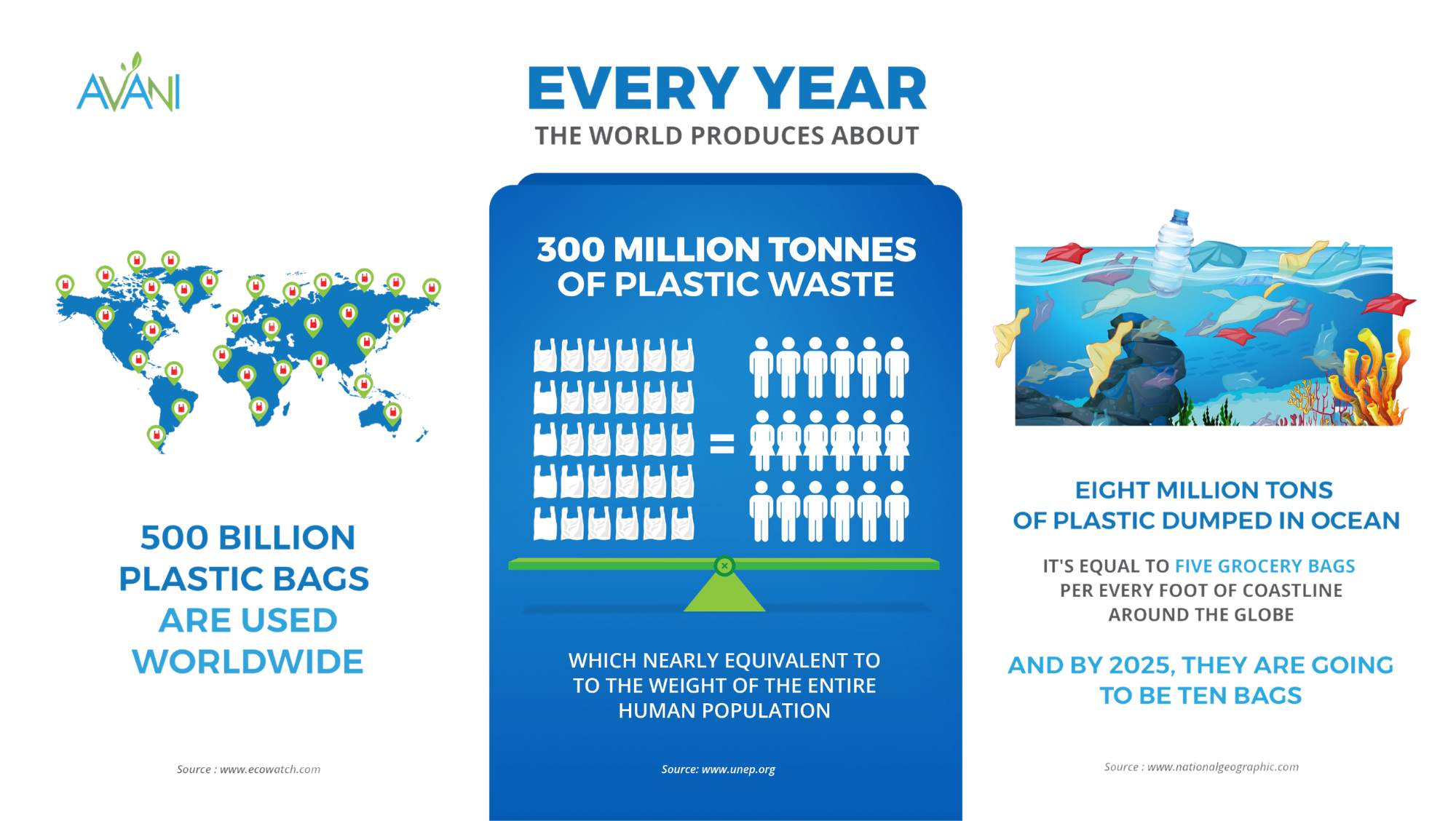 AVANI

EVERY YEAR
THE WORLD PRODUCES ABOUT

500 BILLION PLASTIC BAGS ARE USED WORLDWIDE

Source : www.ecowatch.com

300 MILLION TONNES OF PLASTIC WASTE

=

WHICH NEARLY EQUIVALENT TO TO THE WEIGHT OF THE ENTIRE HUMAN POPULATION

Source: www.unep.org

EIGHT MILLION TONS OF PLASTIC DUMPED IN OCEAN

IT'S EQUAL TO FIVE GROCERY BAGS PER EVERY FOOT OF COASTLINE AROUND THE GLOBE

AND BY 2025, THEY ARE GOING TO BE TEN BAGS

Source : www.nationalgeographic.com